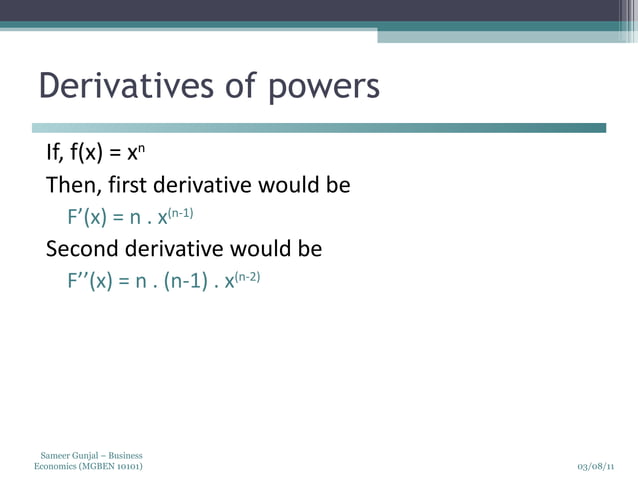 Derivatives of powers

If, $f(x) = x^n$

Then, first derivative would be

$F'(x) = n . x^{(n-1)}$

Second derivative would be

$F''(x) = n . (n-1) . x^{(n-2)}$

Sameer Gunjal – Business Economics (MGBEN 10101)

03/08/11